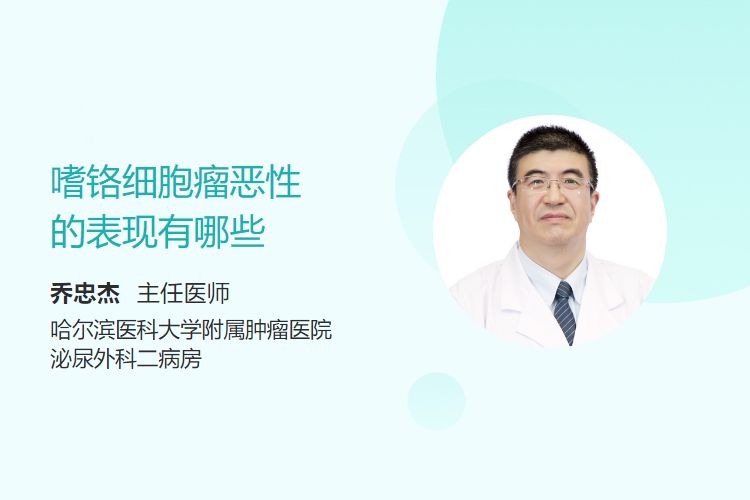 嗜铬细胞瘤恶性的表现有哪些

乔忠杰 主任医师
哈尔滨医科大学附属肿瘤医院
泌尿外科二病房